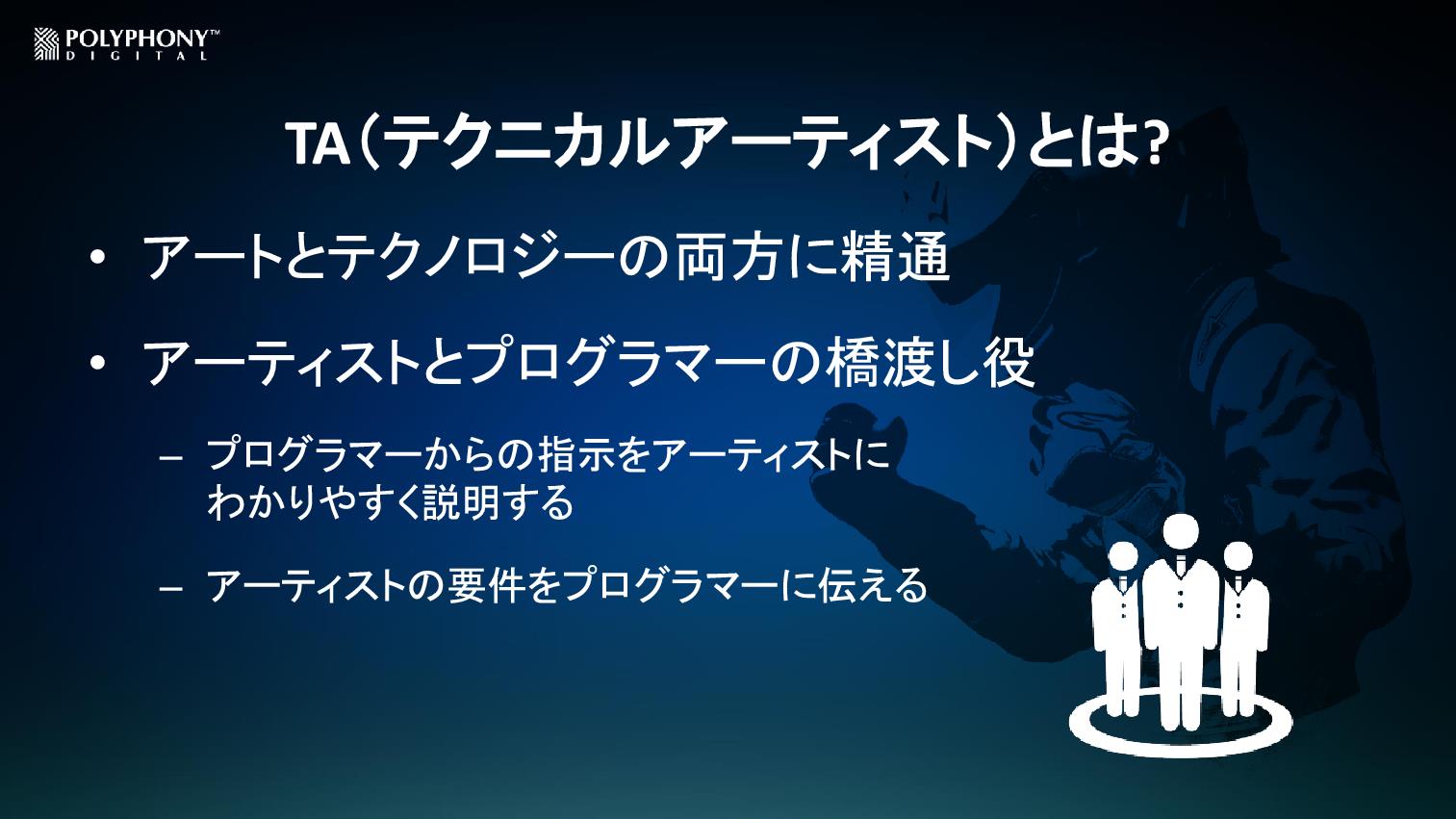 POLYPHONY™
DIGITAL

TA(テクニカルアーティスト)とは?

• アートとテクノロジーの両方に精通

• アーティストとプログラマーの橋渡し役

– プログラマーからの指示をアーティストにわかりやすく説明する

– アーティストの要件をプログラマーに伝える